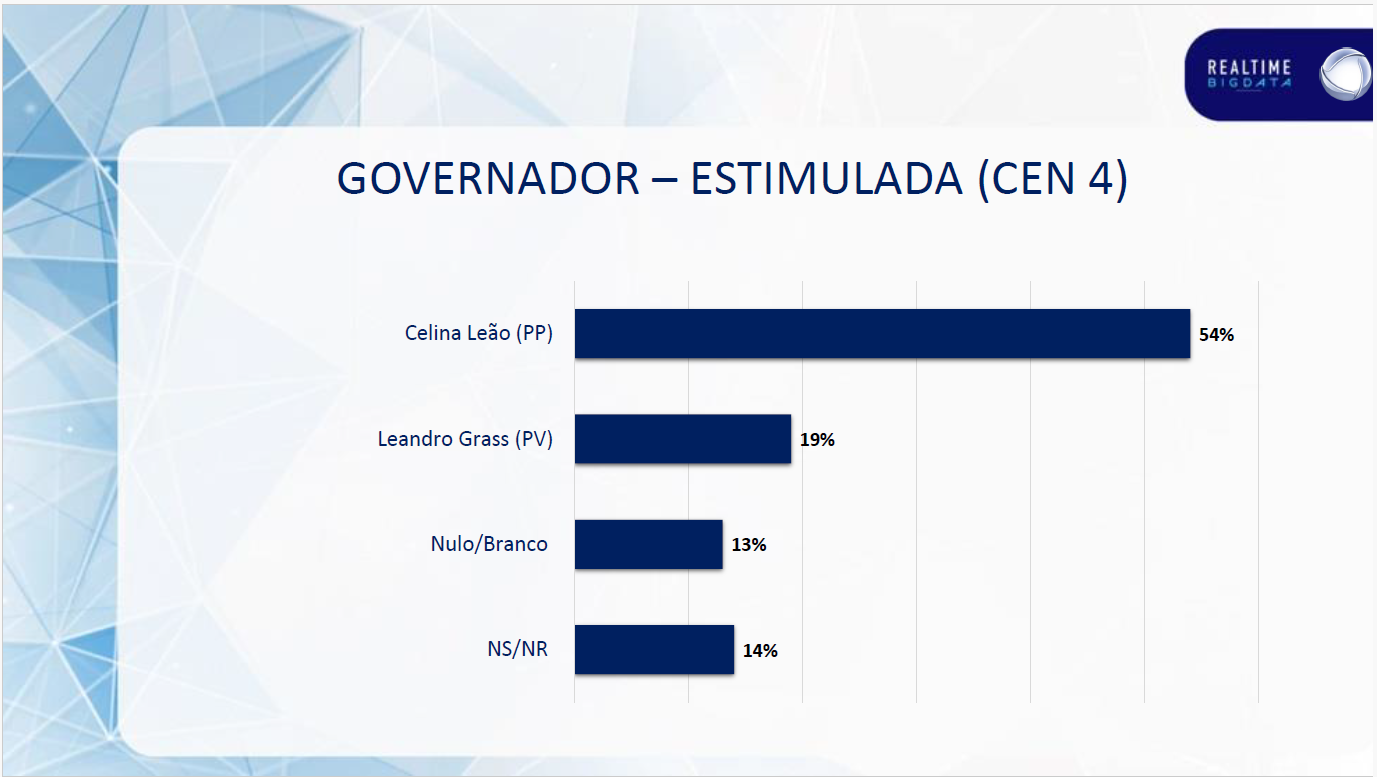 REALTIME BIGDATA

GOVERNADOR – ESTIMULADA (CEN 4)

Celina Leão (PP) 54%

Leandro Grass (PV) 19%

Nulo/Branco 13%

NS/NR 14%